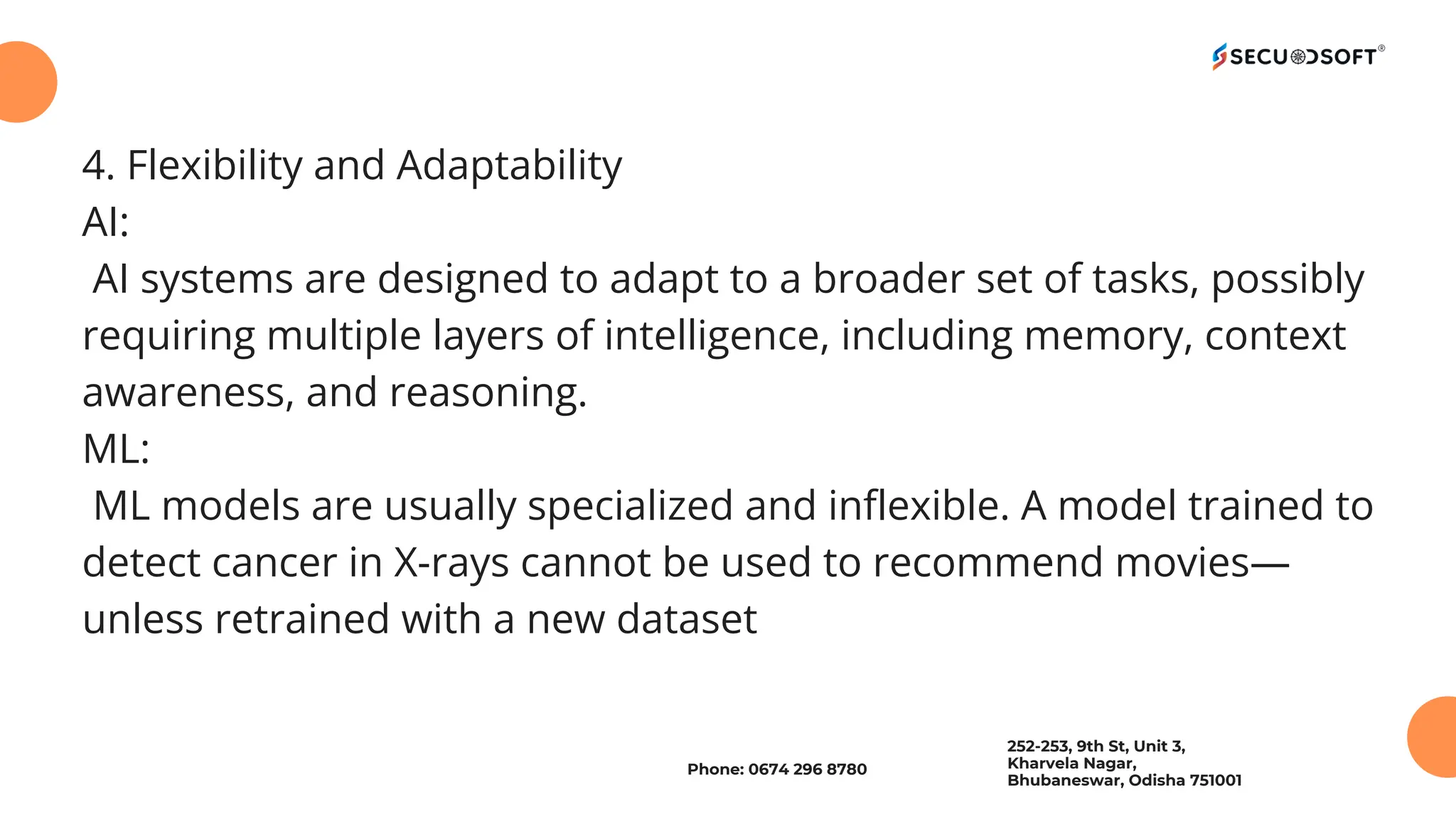 SECUODSOFT®

4. Flexibility and Adaptability

AI:

AI systems are designed to adapt to a broader set of tasks, possibly requiring multiple layers of intelligence, including memory, context awareness, and reasoning.

ML:

ML models are usually specialized and inflexible. A model trained to detect cancer in X-rays cannot be used to recommend movies—unless retrained with a new dataset

Phone: 0674 296 8780

252-253, 9th St, Unit 3,
Kharvela Nagar,
Bhubaneswar, Odisha 751001